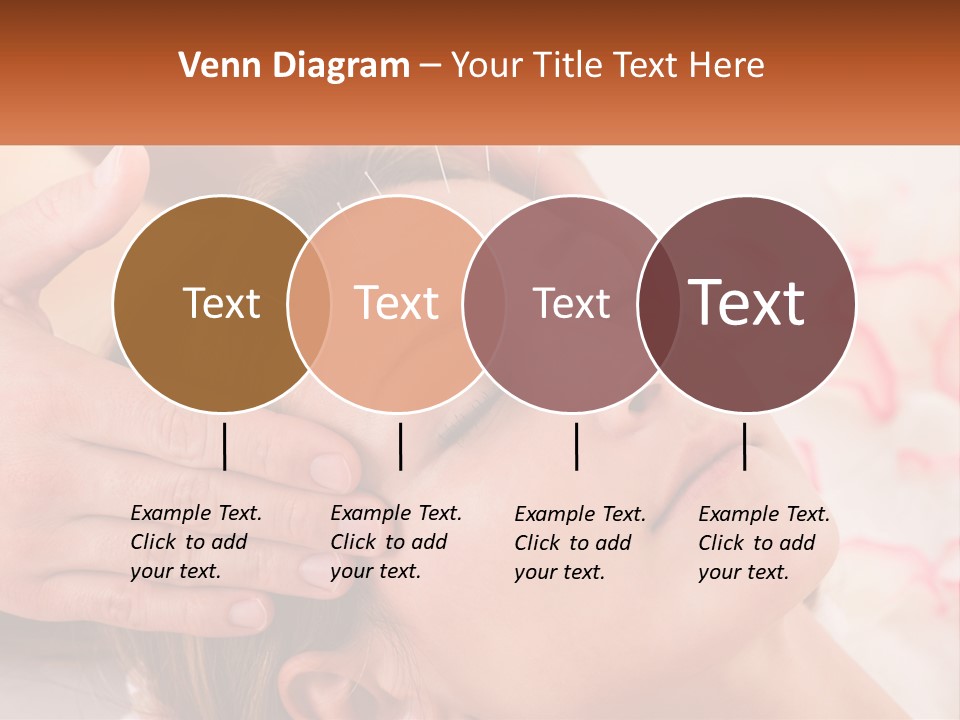 Venn Diagram – Your Title Text Here

Text

Text

Text

Text

Example Text. Click to add your text.

Example Text. Click to add your text.

Example Text. Click to add your text.

Example Text. Click to add your text.